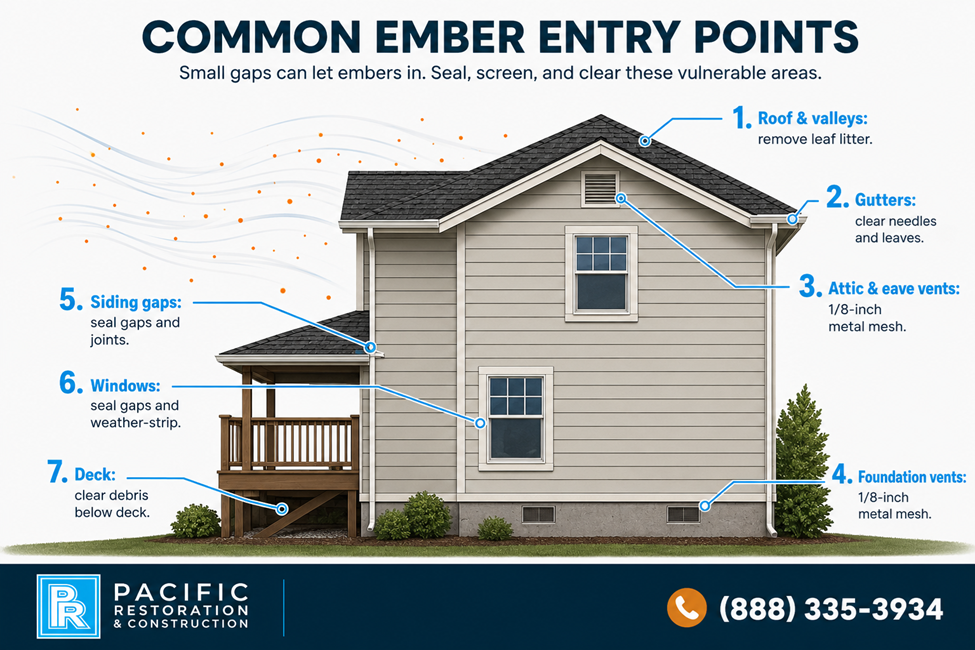 COMMON EMBER ENTRY POINTS

Small gaps can let embers in. Seal, screen, and clear these vulnerable areas.

1. Roof & valleys: remove leaf litter.

2. Gutters: clear needles and leaves.

3. Attic & eave vents: 1/8-inch metal mesh.

4. Foundation vents: 1/8-inch metal mesh.

5. Siding gaps: seal gaps and joints.

6. Windows: seal gaps and weather-strip.

7. Deck: clear debris below deck.

PR PACIFIC RESTORATION & CONSTRUCTION

(888) 335-3934